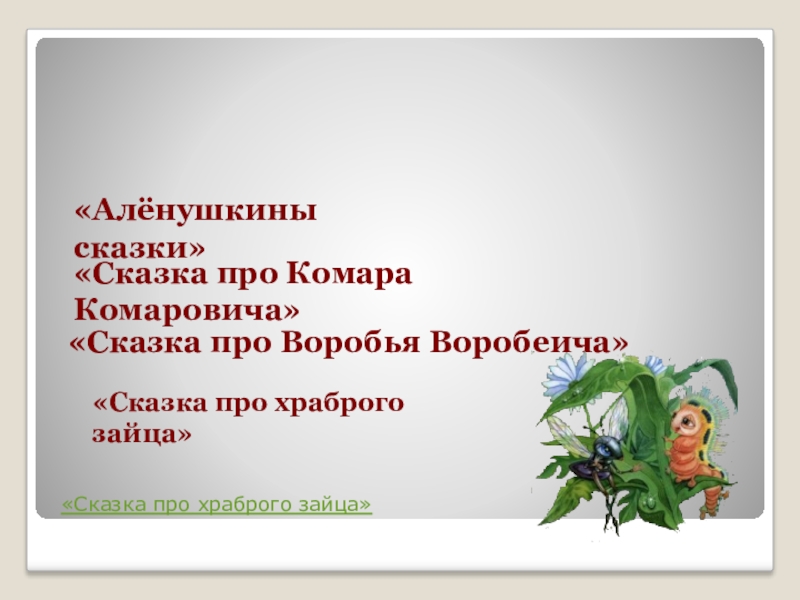 «Алёнушкины сказки»

«Сказка про Комара Комаровича»

«Сказка про Воробья Воробеича»

«Сказка про храброго зайца»

«Сказка про храброго зайца»